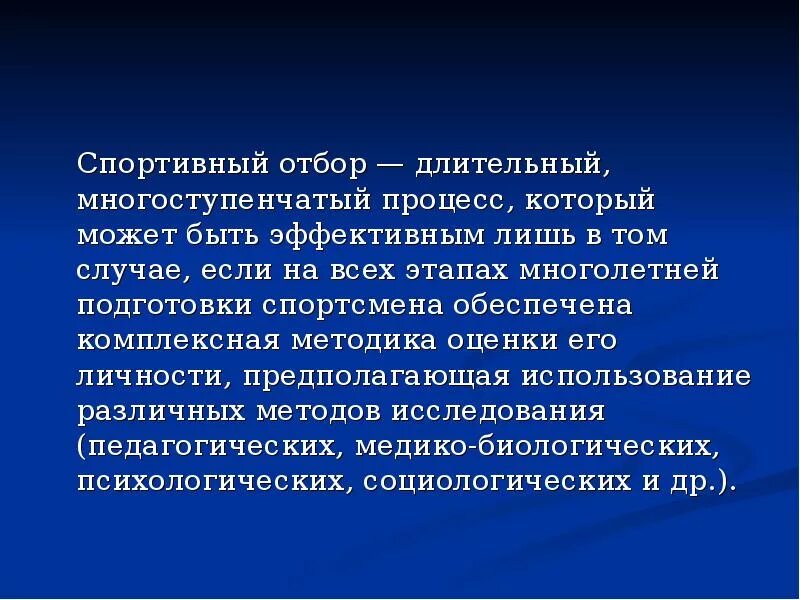 Спортивный отбор — длительный, многоступенчатый процесс, который может быть эффективным лишь в том случае, если на всех этапах многолетней подготовки спортсмена обеспечена комплексная методика оценки его личности, предполагающая использование различных методов исследования (педагогических, медико-биологических, психологических, социологических и др.).